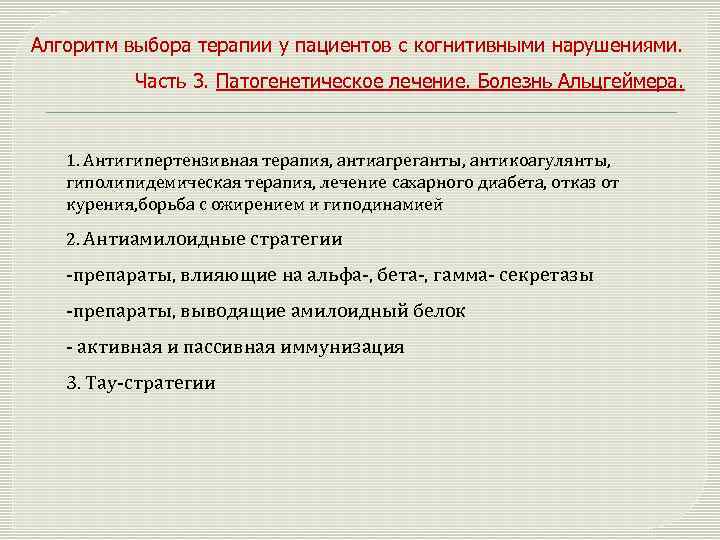 Алгоритм выбора терапии у пациентов с когнитивными нарушениями.

Часть 3. Патогенетическое лечение. Болезнь Альцгеймера.

1. Антигипертензивная терапия, антиагреганты, антикоагулянты, гиполипидемическая терапия, лечение сахарного диабета, отказ от курения,борьба с ожирением и гиподинамией

2. Антиамилоидные стратегии

-препараты, влияющие на альфа-, бета-, гамма- секретазы

-препараты, выводящие амилоидный белок

- активная и пассивная иммунизация

3. Тау-стратегии